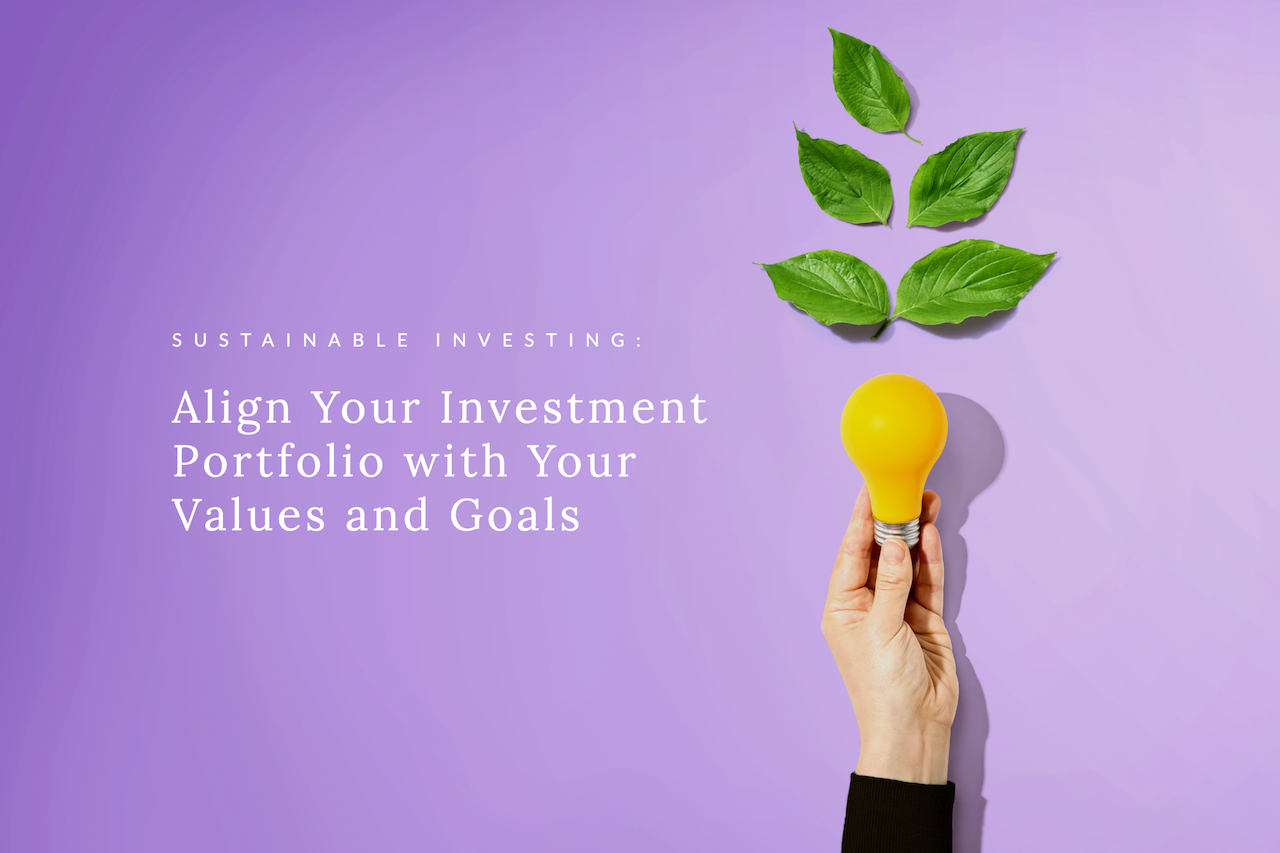 SUSTAINABLE INVESTING:

Align Your Investment Portfolio with Your Values and Goals